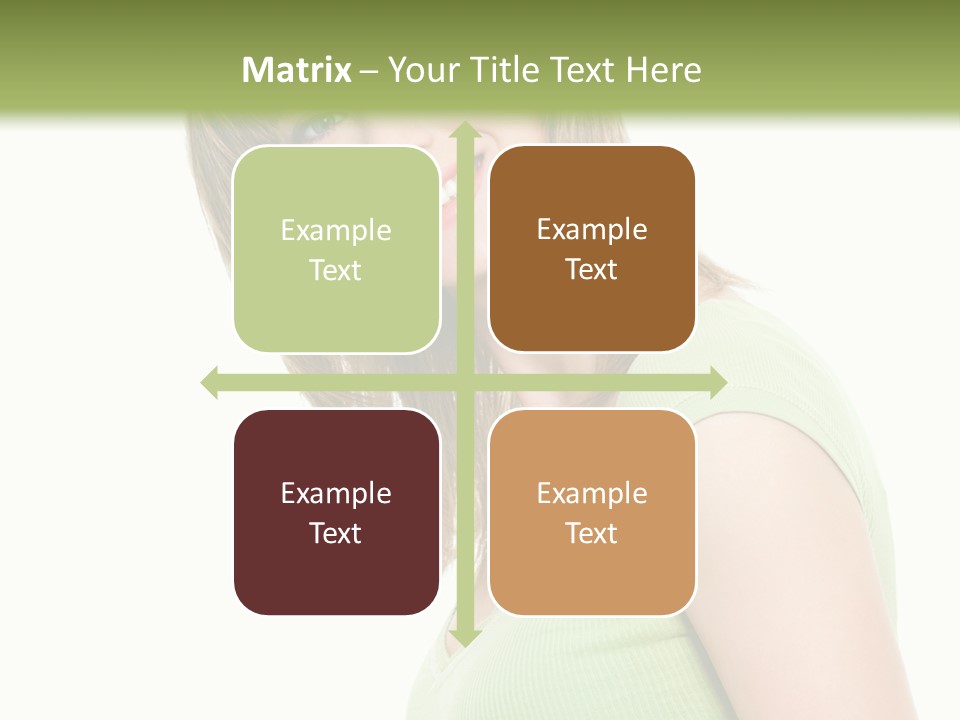 Matrix – Your Title Text Here

Example Text

Example Text

Example Text

Example Text